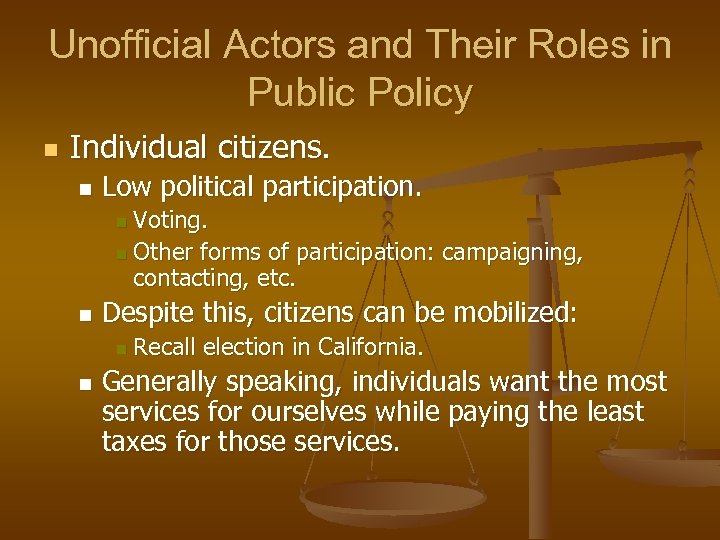 Unofficial Actors and Their Roles in Public Policy

- Individual citizens.
  - Low political participation.
    - Voting.
    - Other forms of participation: campaigning, contacting, etc.
  - Despite this, citizens can be mobilized:
    - Recall election in California.
  - Generally speaking, individuals want the most services for ourselves while paying the least taxes for those services.